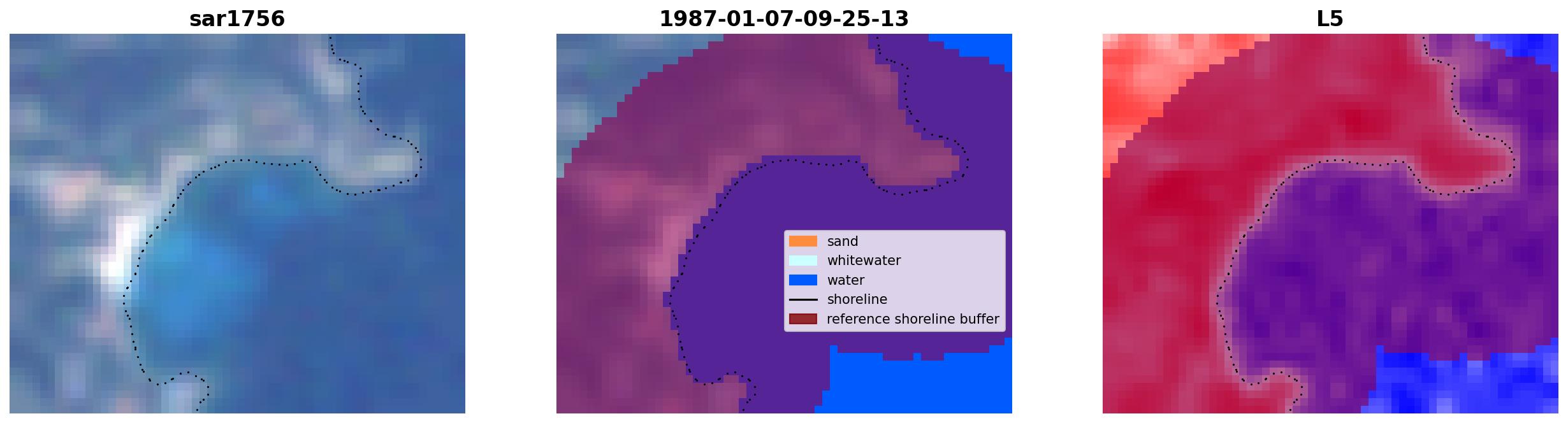 sar1756

1987-01-07-09-25-13

sand
whitewater
water
shoreline
reference shoreline buffer

L5